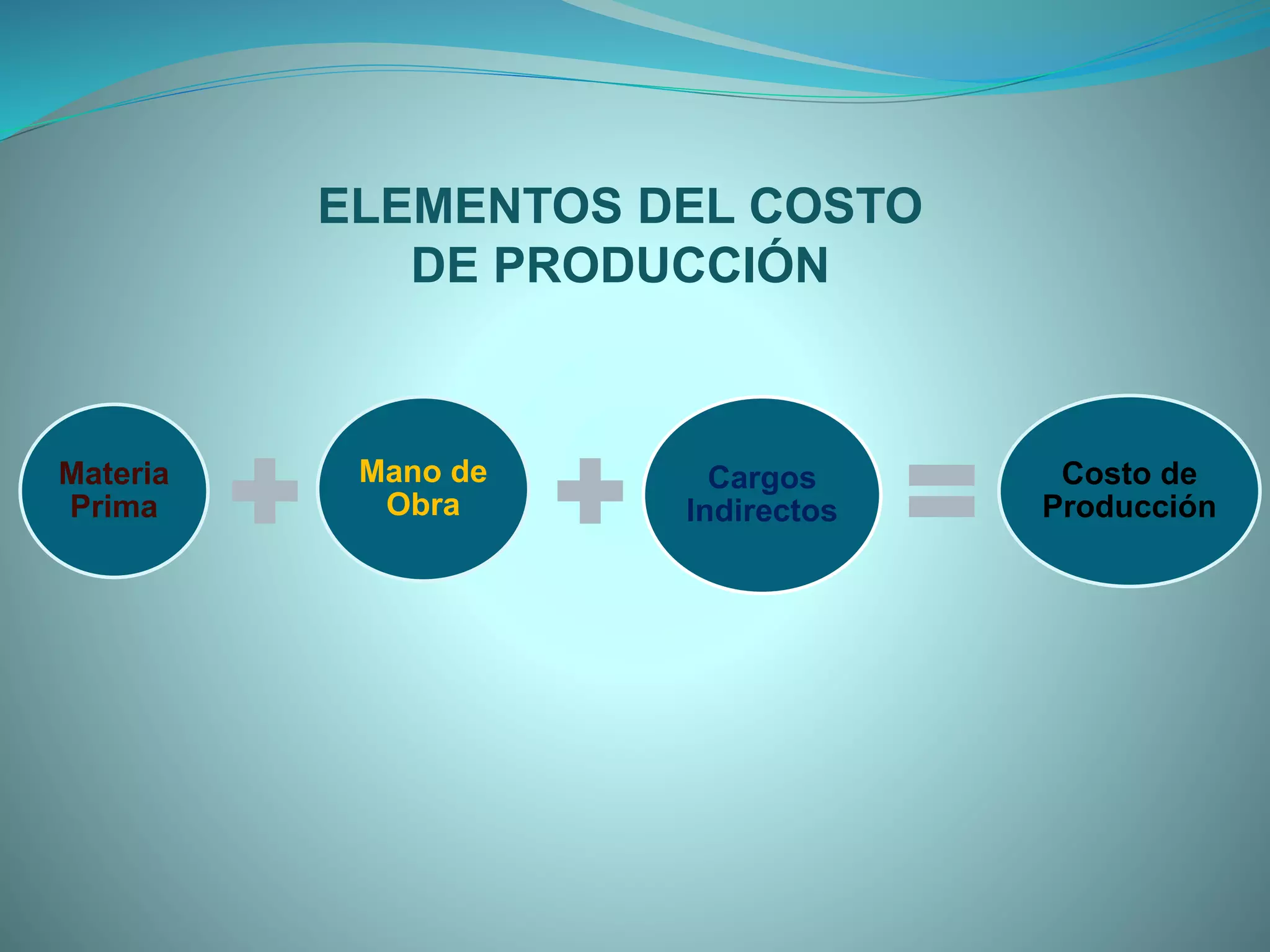 ELEMENTOS DEL COSTO DE PRODUCCIÓN

Materia Prima + Mano de Obra + Cargos Indirectos = Costo de Producción